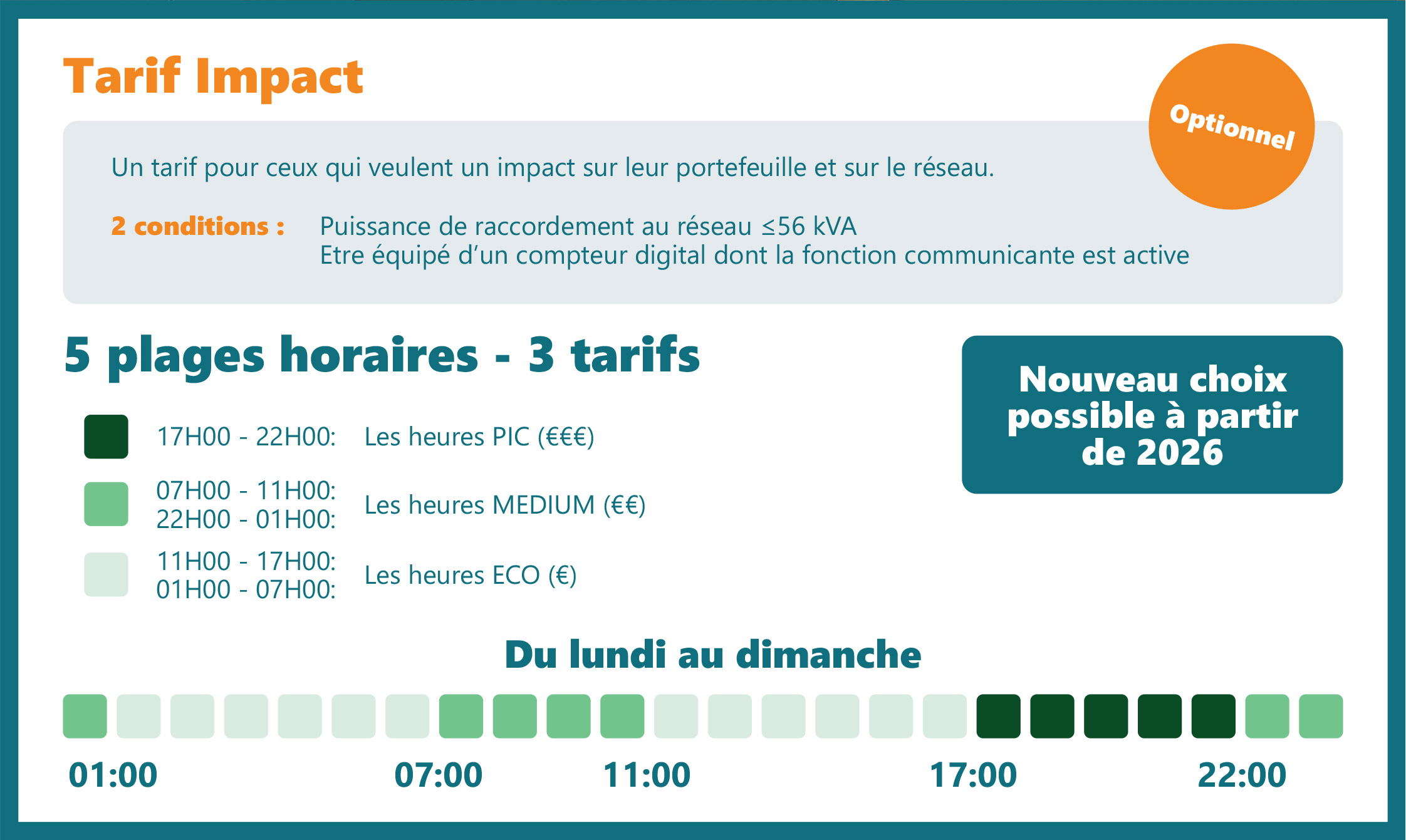 Tarif Impact

Optionnel

Un tarif pour ceux qui veulent un impact sur leur portefeuille et sur le réseau.

2 conditions : Puissance de raccordement au réseau ≤56 kVA
Etre équipé d'un compteur digital dont la fonction communicante est active

5 plages horaires - 3 tarifs

Nouveau choix possible à partir de 2026

17H00 - 22H00: Les heures PIC (€€€)

07H00 - 11H00:
22H00 - 01H00: Les heures MEDIUM (€€)

11H00 - 17H00:
01H00 - 07H00: Les heures ECO (€)

Du lundi au dimanche

01:00 07:00 11:00 17:00 22:00